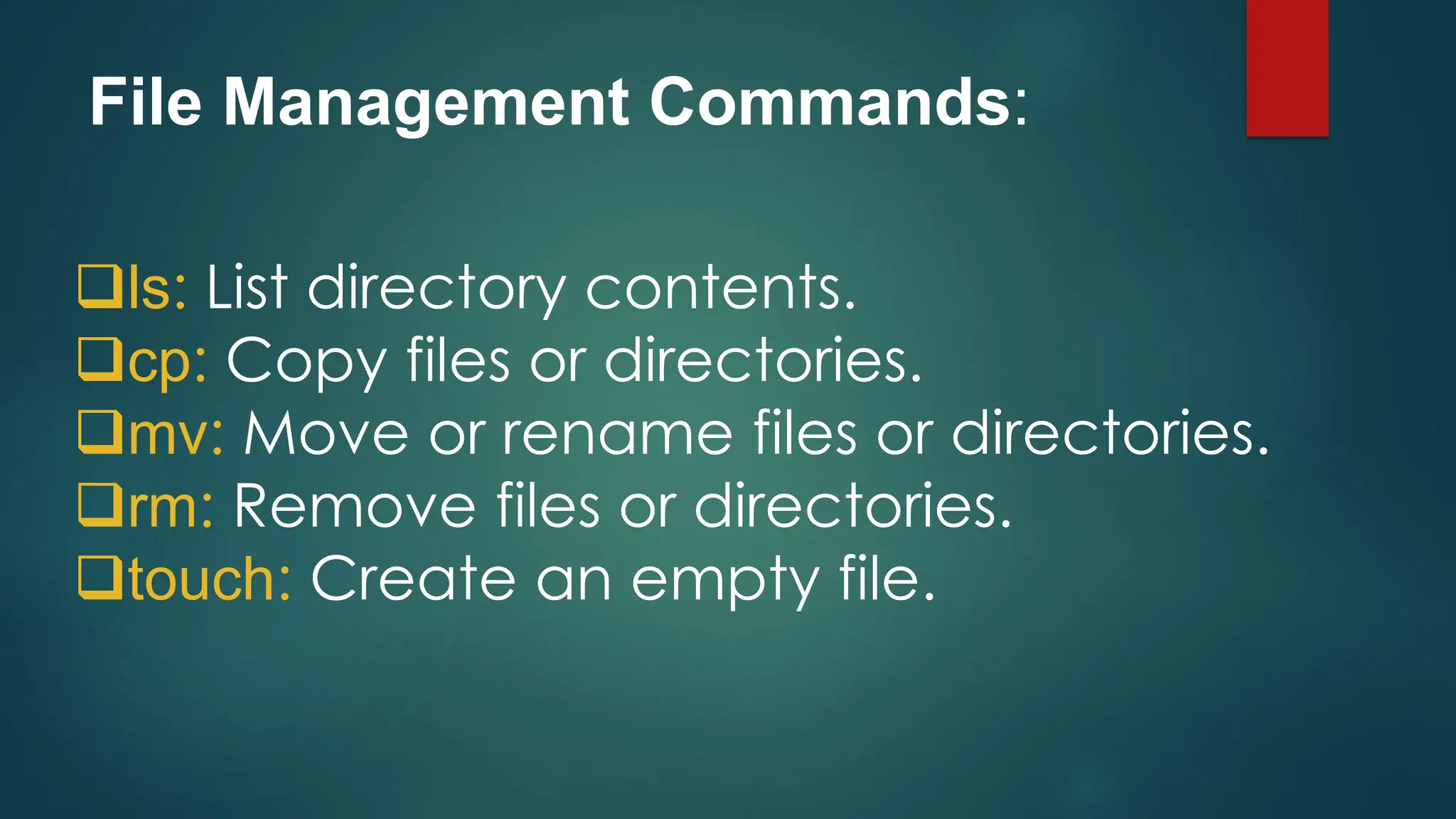 File Management Commands:

❑ls: List directory contents.
❑cp: Copy files or directories.
❑mv: Move or rename files or directories.
❑rm: Remove files or directories.
❑touch: Create an empty file.